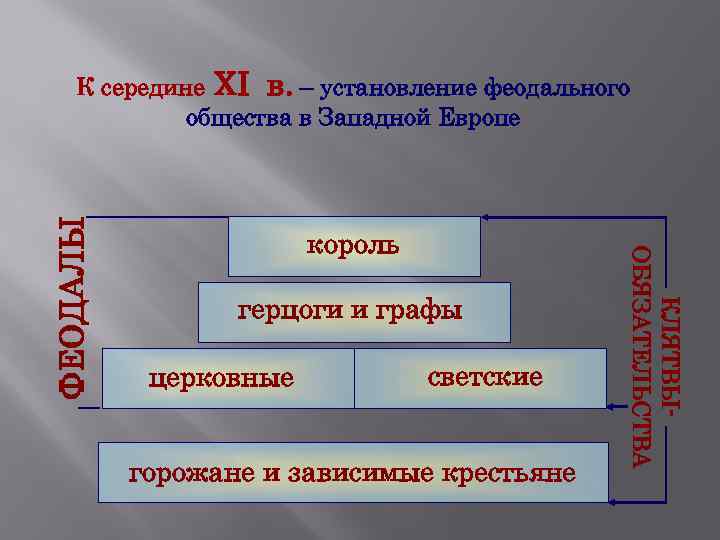 К середине XI в. – установление феодального общества в Западной Европе

ФЕОДАЛЫ

король

герцоги и графы

церковные

светские

горожане и зависимые крестьяне

КЛЯТВЫ-ОБЯЗАТЕЛЬСТВА